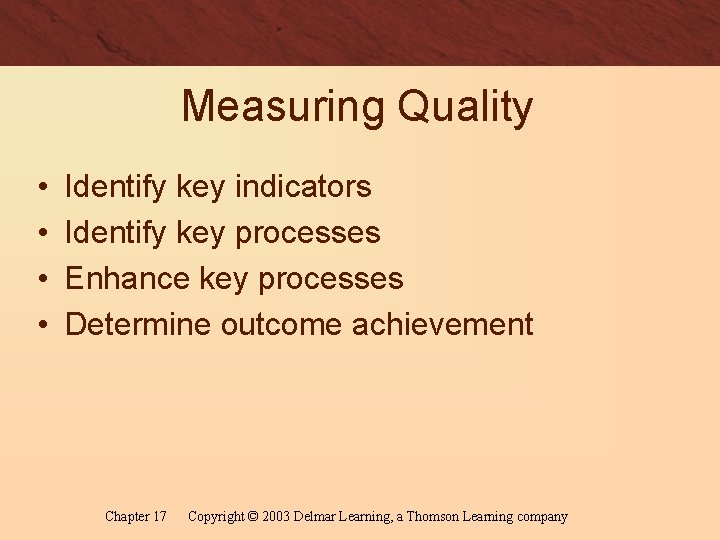 Measuring Quality

• Identify key indicators
• Identify key processes
• Enhance key processes
• Determine outcome achievement

Chapter 17   Copyright © 2003 Delmar Learning, a Thomson Learning company